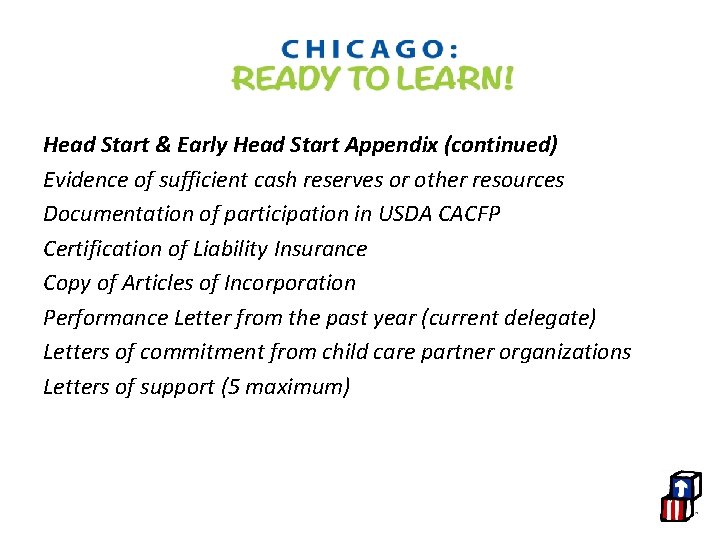 CHICAGO:
READY TO LEARN!

Head Start & Early Head Start Appendix (continued)

Evidence of sufficient cash reserves or other resources

Documentation of participation in USDA CACFP

Certification of Liability Insurance

Copy of Articles of Incorporation

Performance Letter from the past year (current delegate)

Letters of commitment from child care partner organizations

Letters of support (5 maximum)